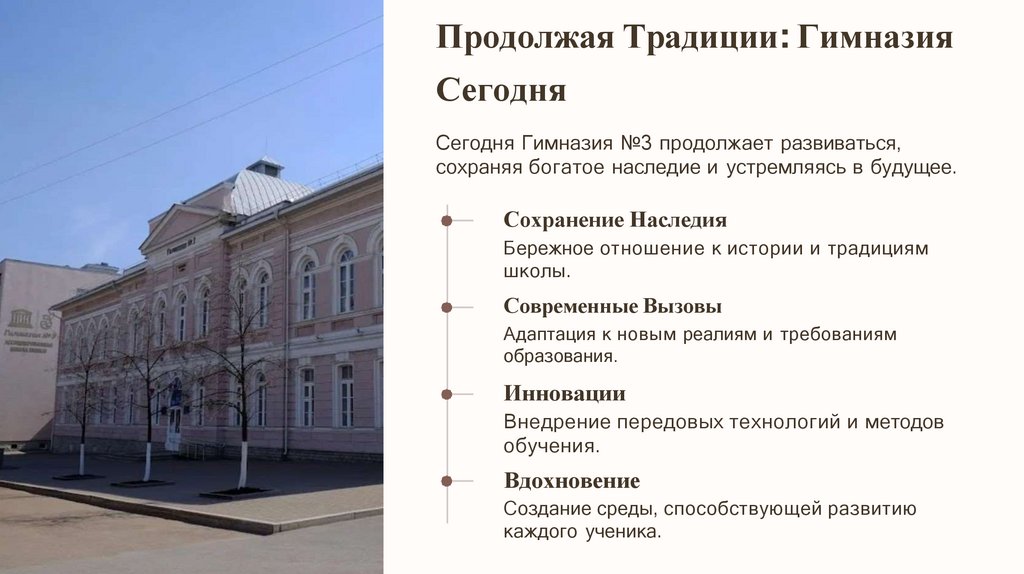 Продолжая Традиции: Гимназия Сегодня

Сегодня Гимназия №3 продолжает развиваться, сохраняя богатое наследие и устремляясь в будущее.

Сохранение Наследия

Бережное отношение к истории и традициям школы.

Современные Вызовы

Адаптация к новым реалиям и требованиям образования.

Инновации

Внедрение передовых технологий и методов обучения.

Вдохновение

Создание среды, способствующей развитию каждого ученика.